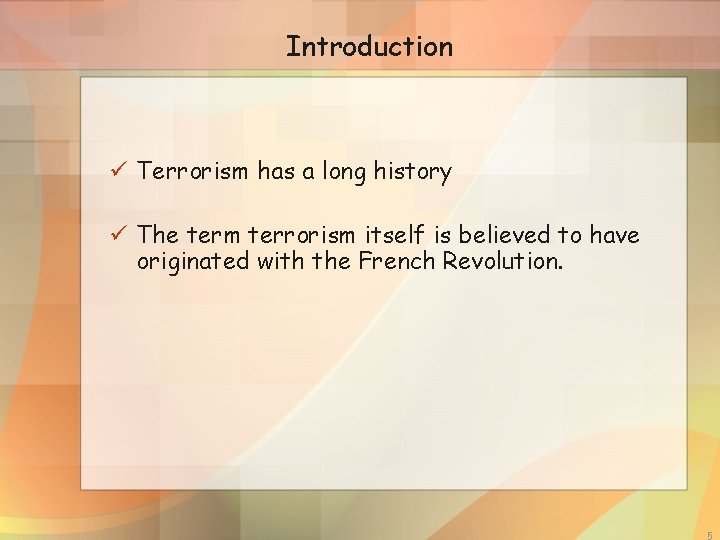 Introduction

✓ Terrorism has a long history

✓ The term terrorism itself is believed to have originated with the French Revolution.

5